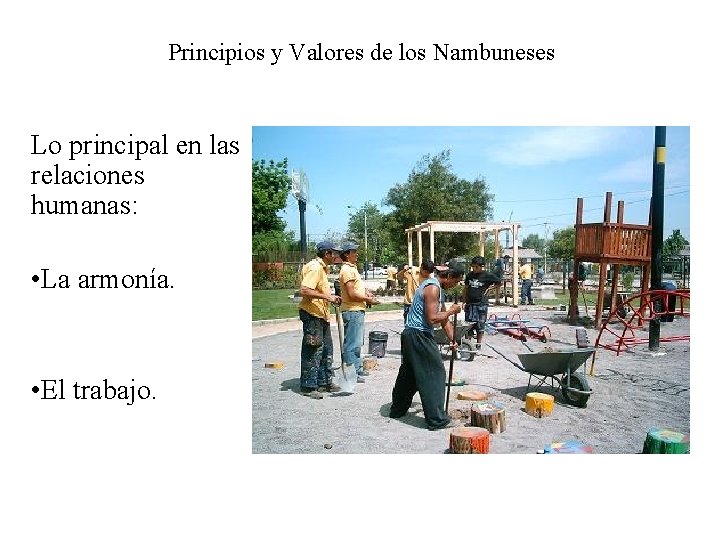 Principios y Valores de los Nambuneses

Lo principal en las relaciones humanas:

•La armonía.

•El trabajo.